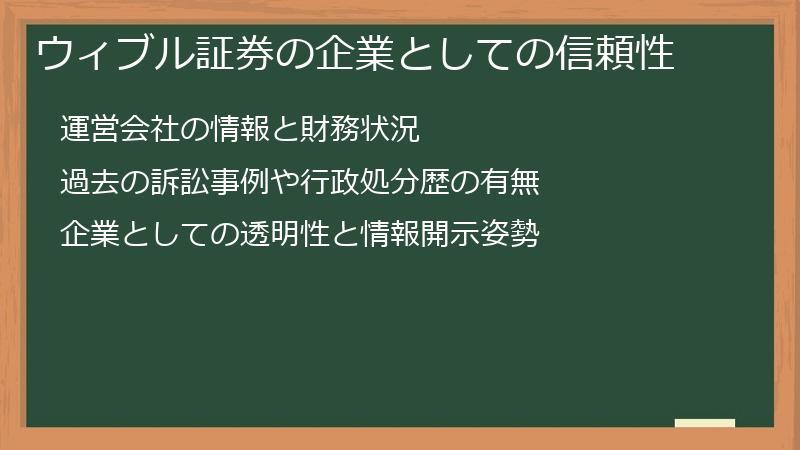 ウィブル証券の企業としての信頼性

運営会社の情報と財務状況

過去の訴訟事例や行政処分歴の有無

企業としての透明性と情報開示姿勢